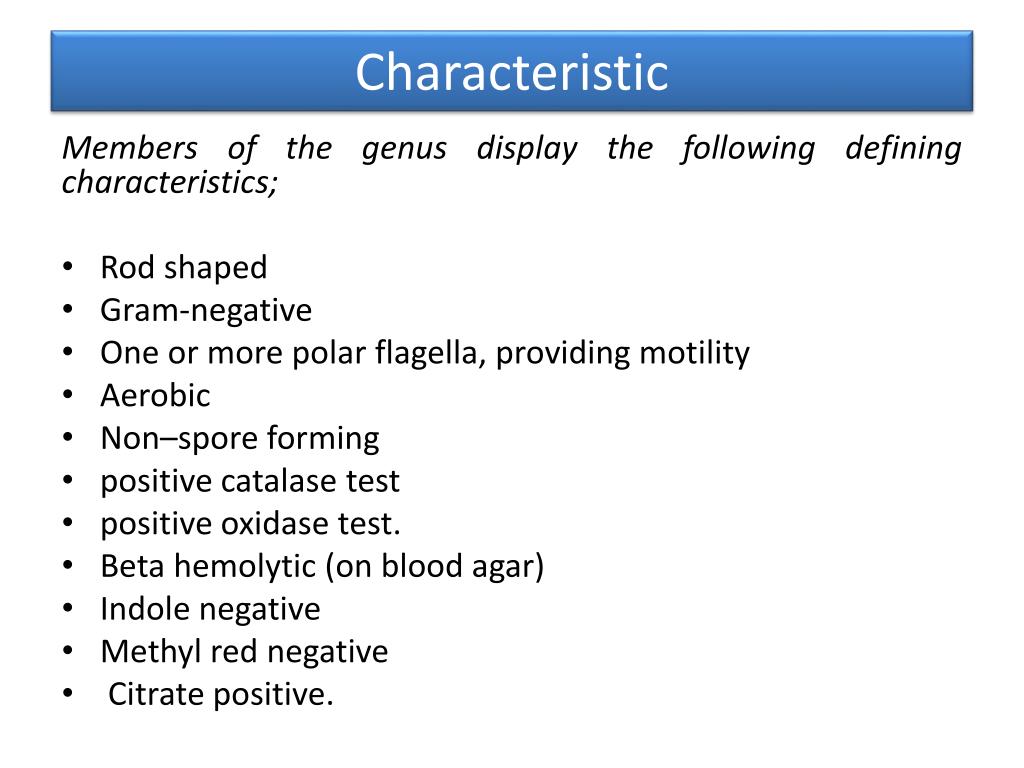 Characteristic

Members of the genus display the following defining characteristics;

• Rod shaped
• Gram-negative
• One or more polar flagella, providing motility
• Aerobic
• Non–spore forming
• positive catalase test
• positive oxidase test.
• Beta hemolytic (on blood agar)
• Indole negative
• Methyl red negative
• Citrate positive.